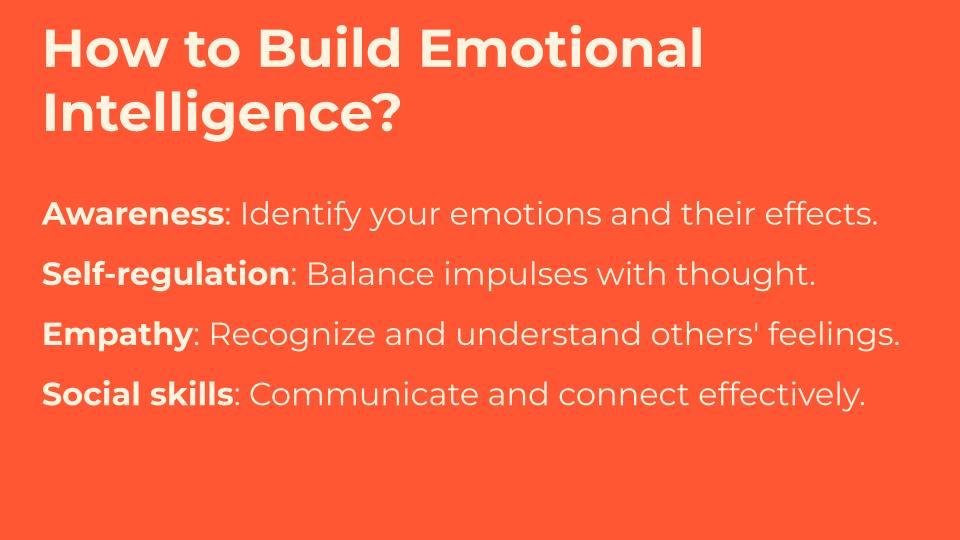 How to Build Emotional Intelligence?

Awareness: Identify your emotions and their effects.

Self-regulation: Balance impulses with thought.

Empathy: Recognize and understand others' feelings.

Social skills: Communicate and connect effectively.